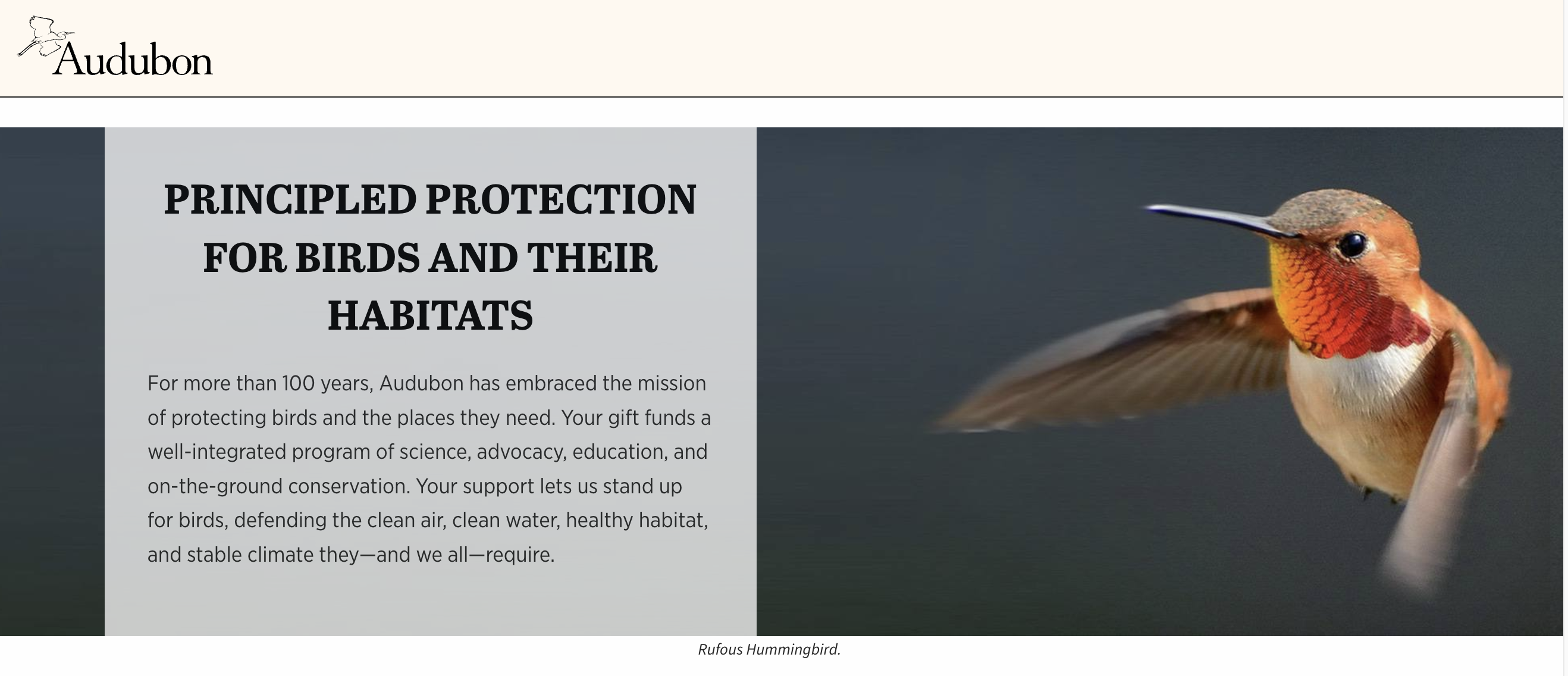 Audubon

PRINCIPLED PROTECTION FOR BIRDS AND THEIR HABITATS

For more than 100 years, Audubon has embraced the mission of protecting birds and the places they need. Your gift funds a well-integrated program of science, advocacy, education, and on-the-ground conservation. Your support lets us stand up for birds, defending the clean air, clean water, healthy habitat, and stable climate they—and we all—require.

Rufous Hummingbird.